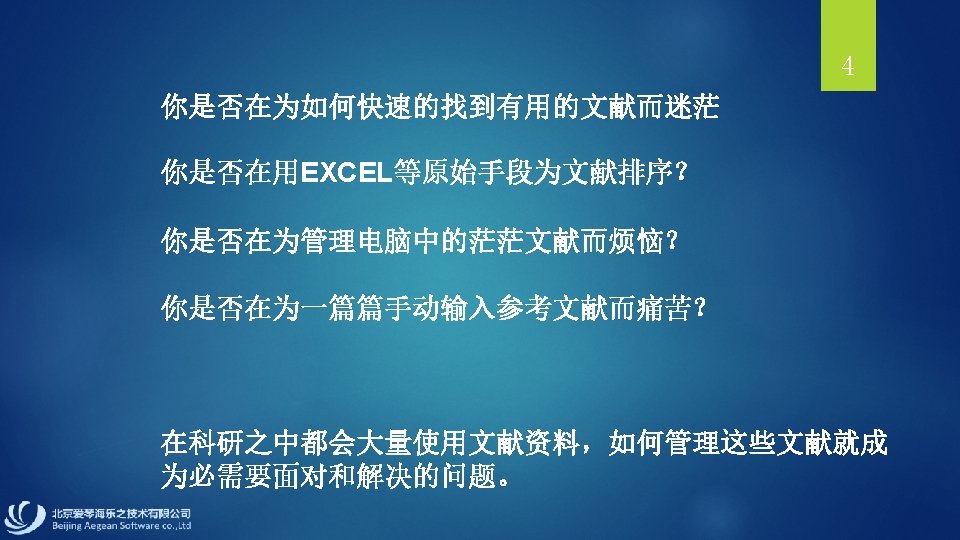 4

你是否在为如何快速的找到有用的文献而迷茫

你是否在用EXCEL等原始手段为文献排序？

你是否在为管理电脑中的茫茫文献而烦恼？

你是否在为一篇篇手动输入参考文献而痛苦？

在科研之中都会大量使用文献资料，如何管理这些文献就成为必需要面对和解决的问题。

北京爱琴海乐之技术有限公司
Beijing Aegean Software co.,Ltd